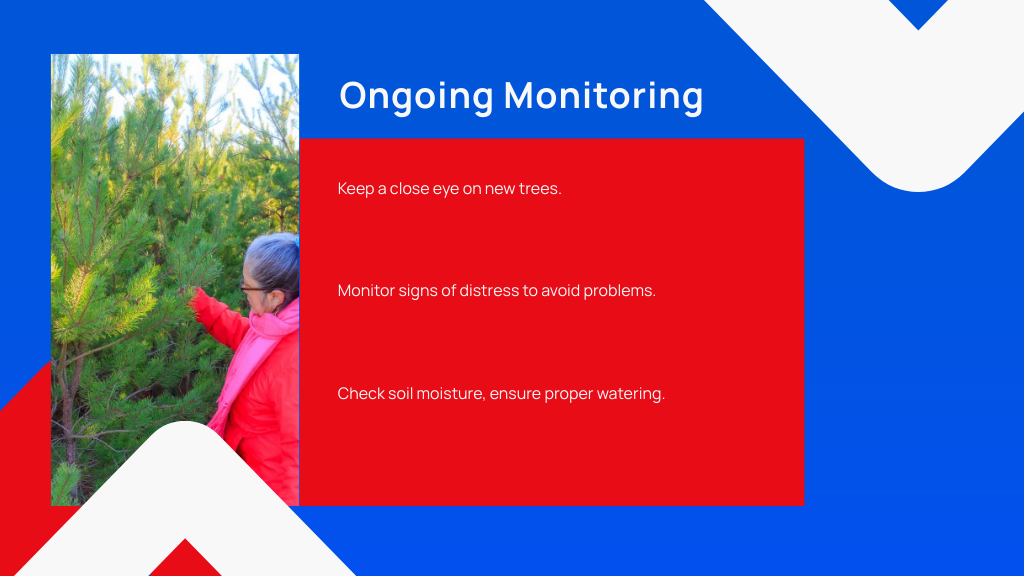 Ongoing Monitoring

Keep a close eye on new trees.

Monitor signs of distress to avoid problems.

Check soil moisture, ensure proper watering.